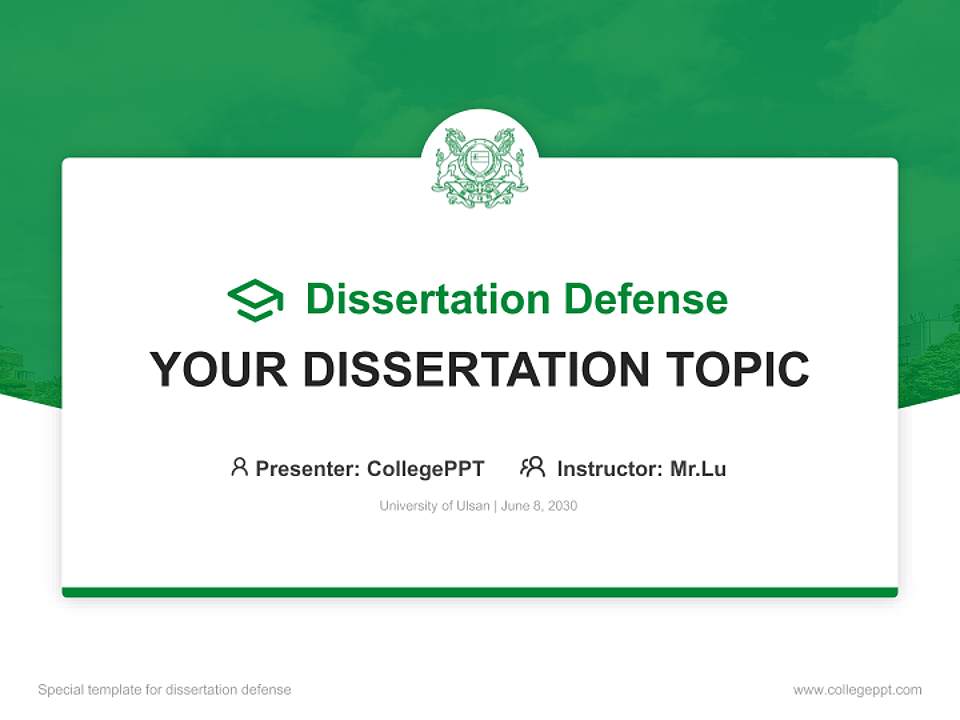 Dissertation Defense

YOUR DISSERTATION TOPIC

Presenter: CollegePPT Instructor: Mr.Lu

University of Ulsan | June 8, 2030

Special template for dissertation defense

www.collegeppt.com